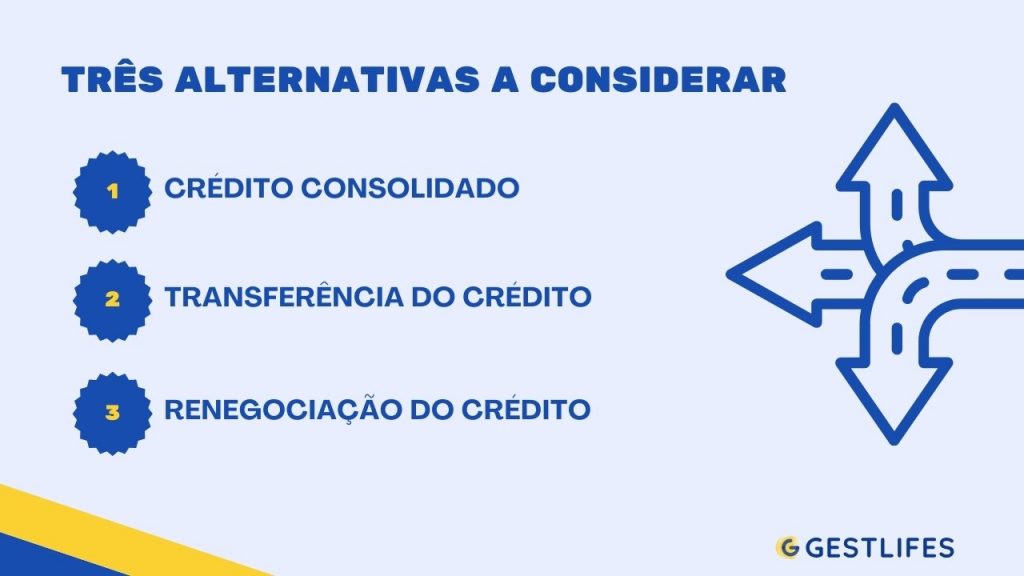 TRÊS ALTERNATIVAS A CONSIDERAR

1 CRÉDITO CONSOLIDADO

2 TRANSFERÊNCIA DO CRÉDITO

3 RENEGOCIAÇÃO DO CRÉDITO

G GESTLIFES